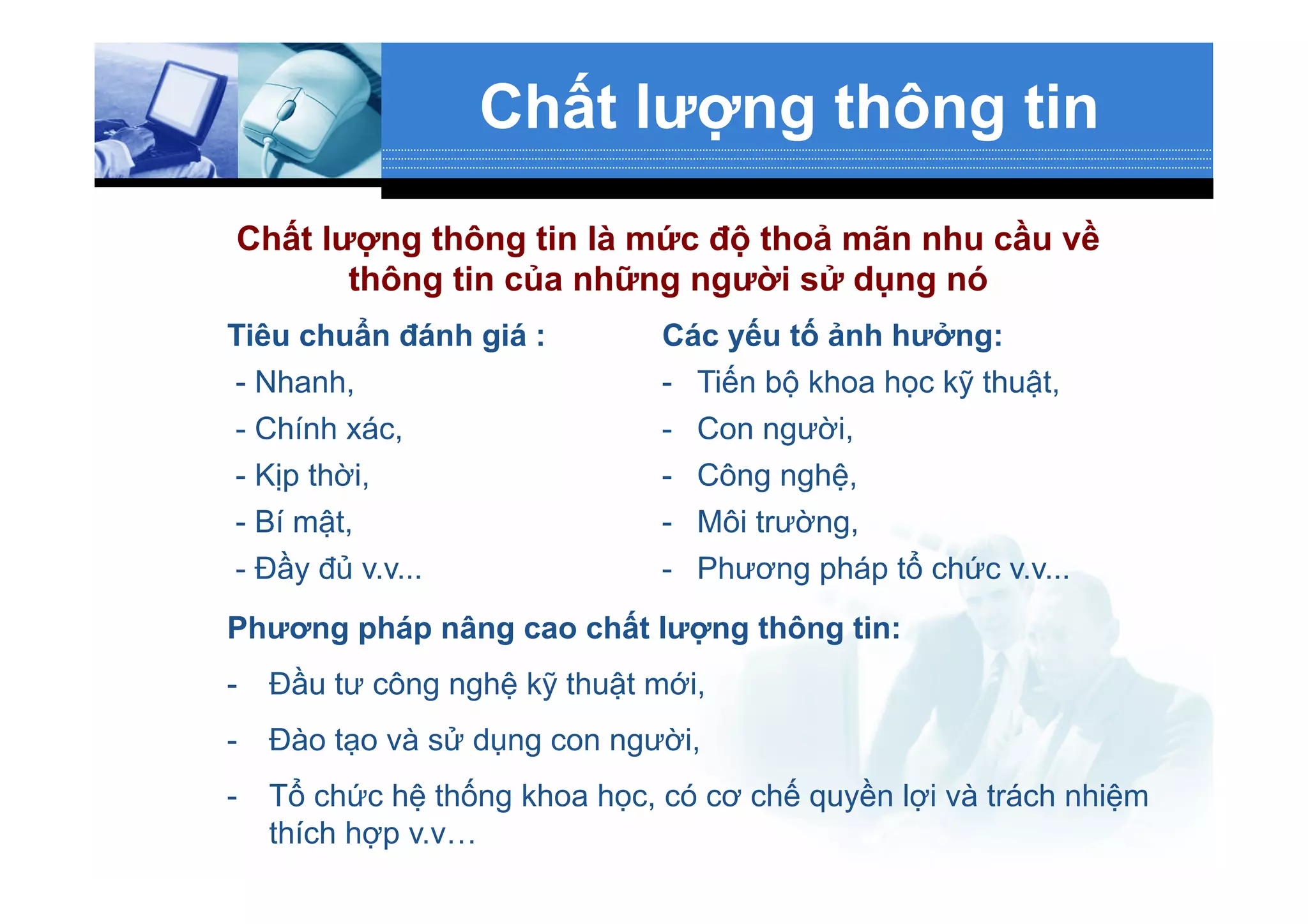 Chất lượng thông tin

Chất lượng thông tin là mức độ thoả mãn nhu cầu về thông tin của những người sử dụng nó

Tiêu chuẩn đánh giá :
- Nhanh,
- Chính xác,
- Kịp thời,
- Bí mật,
- Đầy đủ v.v...

Các yếu tố ảnh hưởng:
- Tiến bộ khoa học kỹ thuật,
- Con người,
- Công nghệ,
- Môi trường,
- Phương pháp tổ chức v.v...

Phương pháp nâng cao chất lượng thông tin:
- Đầu tư công nghệ kỹ thuật mới,
- Đào tạo và sử dụng con người,
- Tổ chức hệ thống khoa học, có cơ chế quyền lợi và trách nhiệm thích hợp v.v…